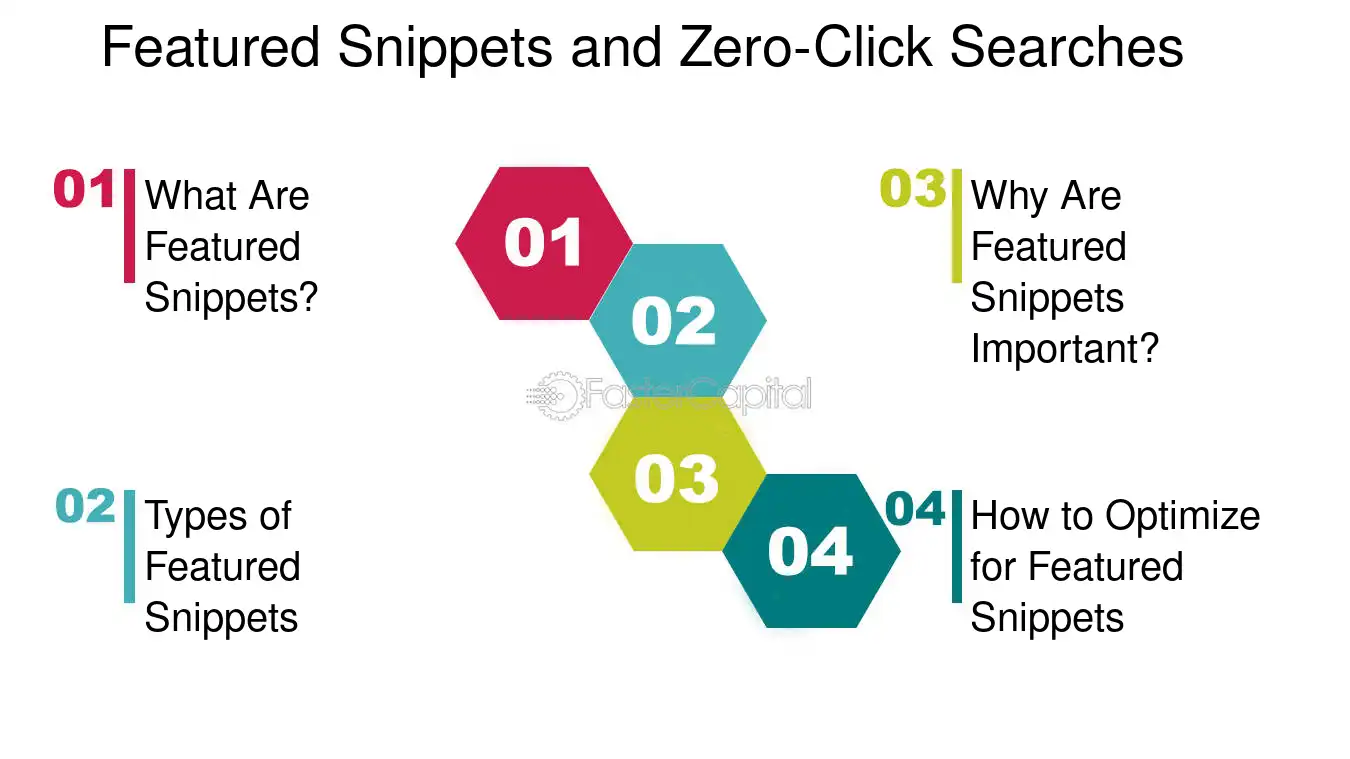 Featured Snippets and Zero-Click Searches

01 What Are Featured Snippets?

02 Types of Featured Snippets

01

02

03

04

03 Why Are Featured Snippets Important?

04 How to Optimize for Featured Snippets

FasterCapital